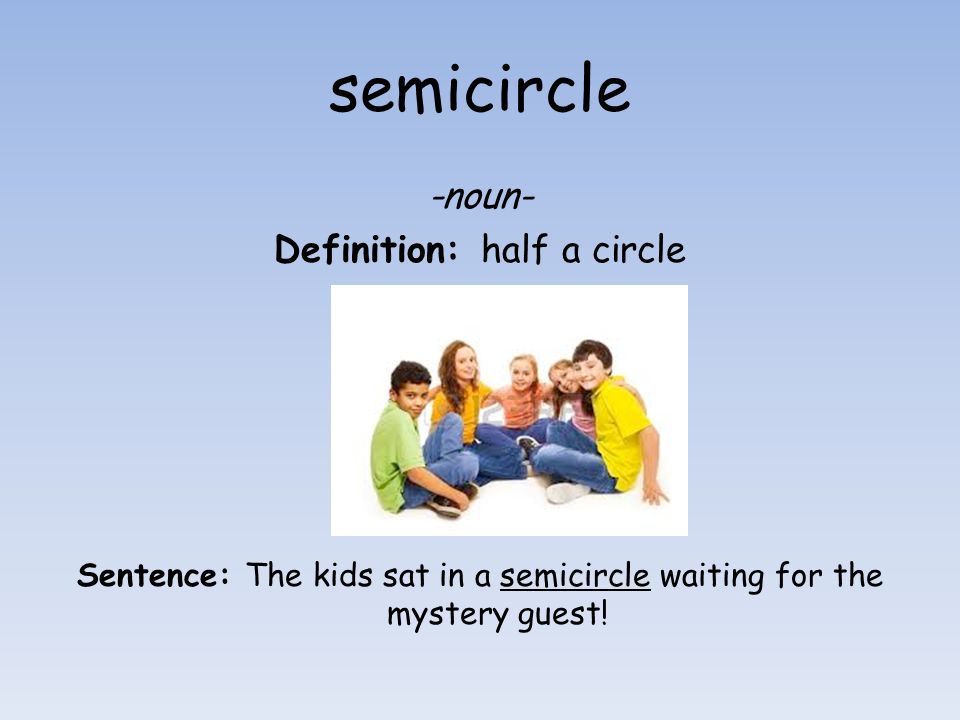 semicircle

-noun-

Definition: half a circle

Sentence: The kids sat in a semicircle waiting for the mystery guest!